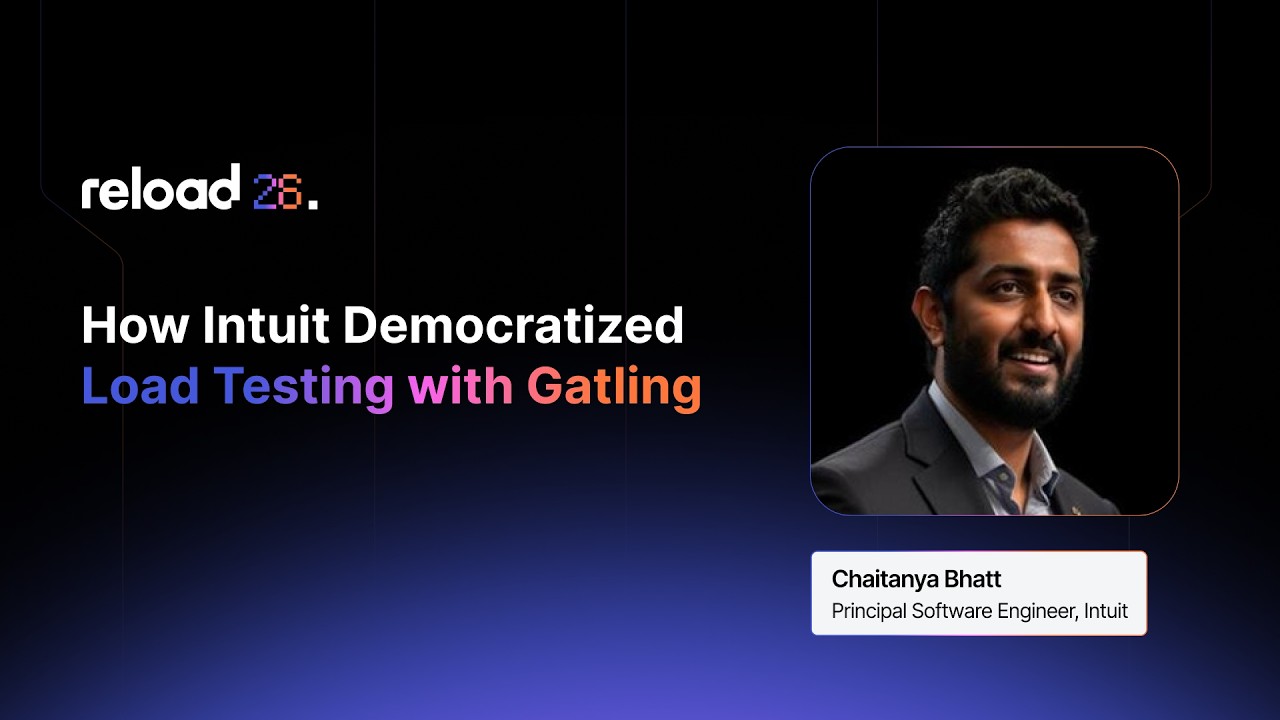 reload 26.

How Intuit Democratized Load Testing with Gatling

Chaitanya Bhatt
Principal Software Engineer, Intuit